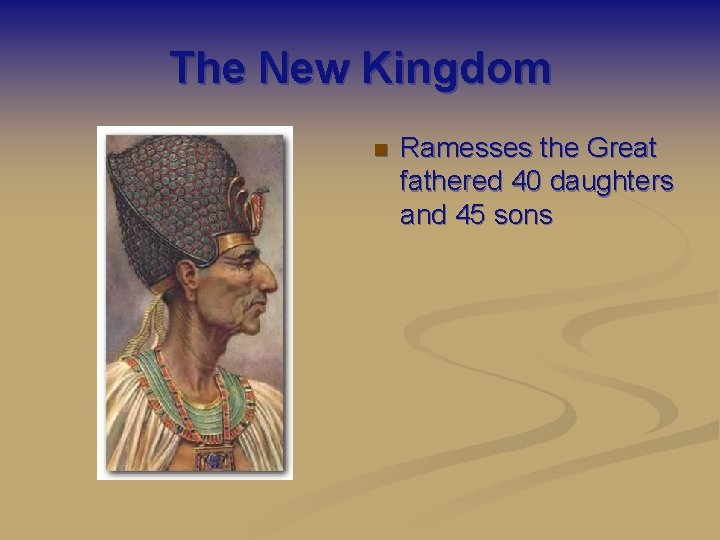 The New Kingdom

Ramesses the Great fathered 40 daughters and 45 sons